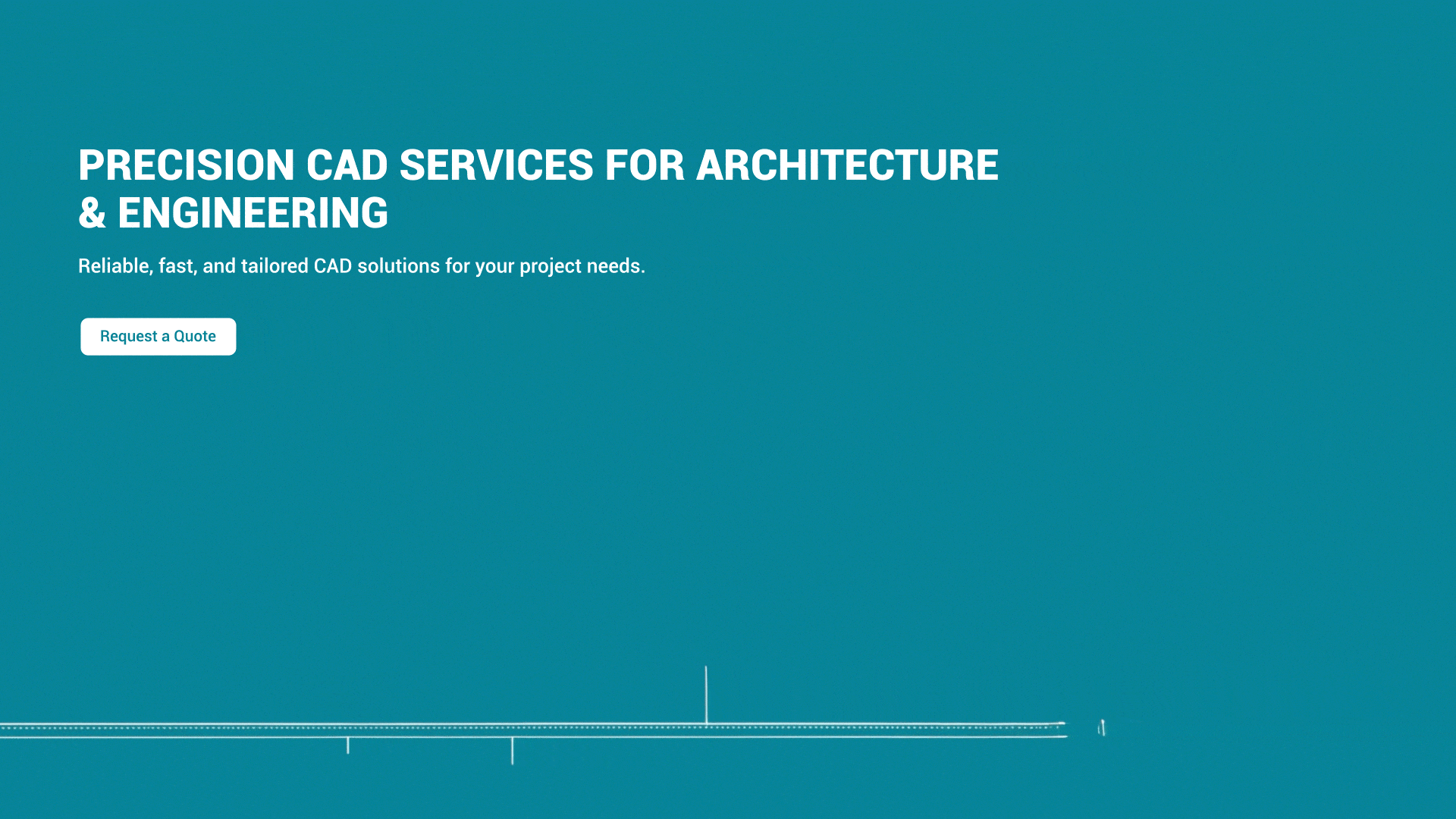 PRECISION CAD SERVICES FOR ARCHITECTURE & ENGINEERING

Reliable, fast, and tailored CAD solutions for your project needs.

Request a Quote